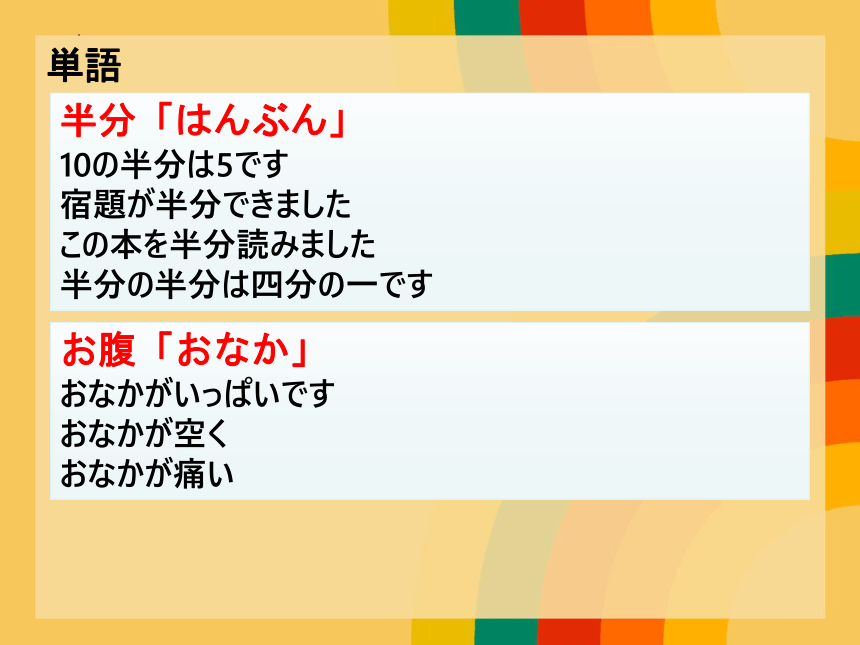 単語

半分「はんぶん」

10の半分は5です
宿題が半分できました
この本を半分読みました
半分の半分は四分の一です

お腹「おなか」

おなかがいっぱいです
おなかが空く
おなかが痛い